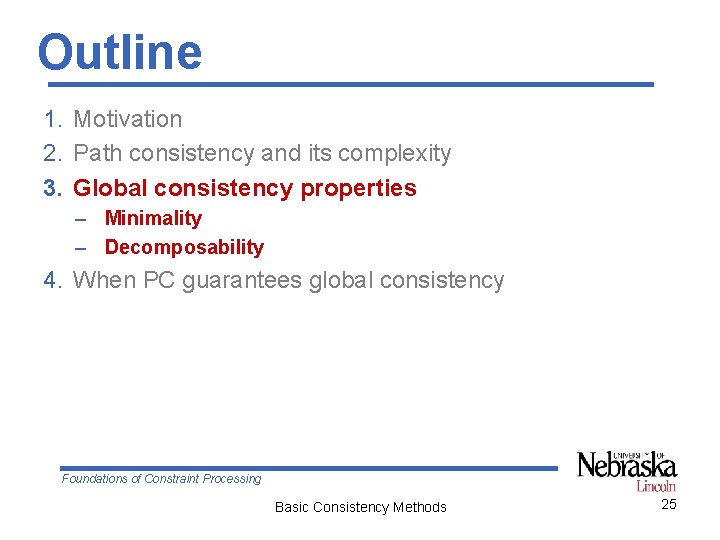 Outline

1. Motivation
2. Path consistency and its complexity
3. Global consistency properties
– Minimality
– Decomposability
4. When PC guarantees global consistency

Foundations of Constraint Processing

UNIVERSITY OF Nebraska Lincoln

Basic Consistency Methods

25